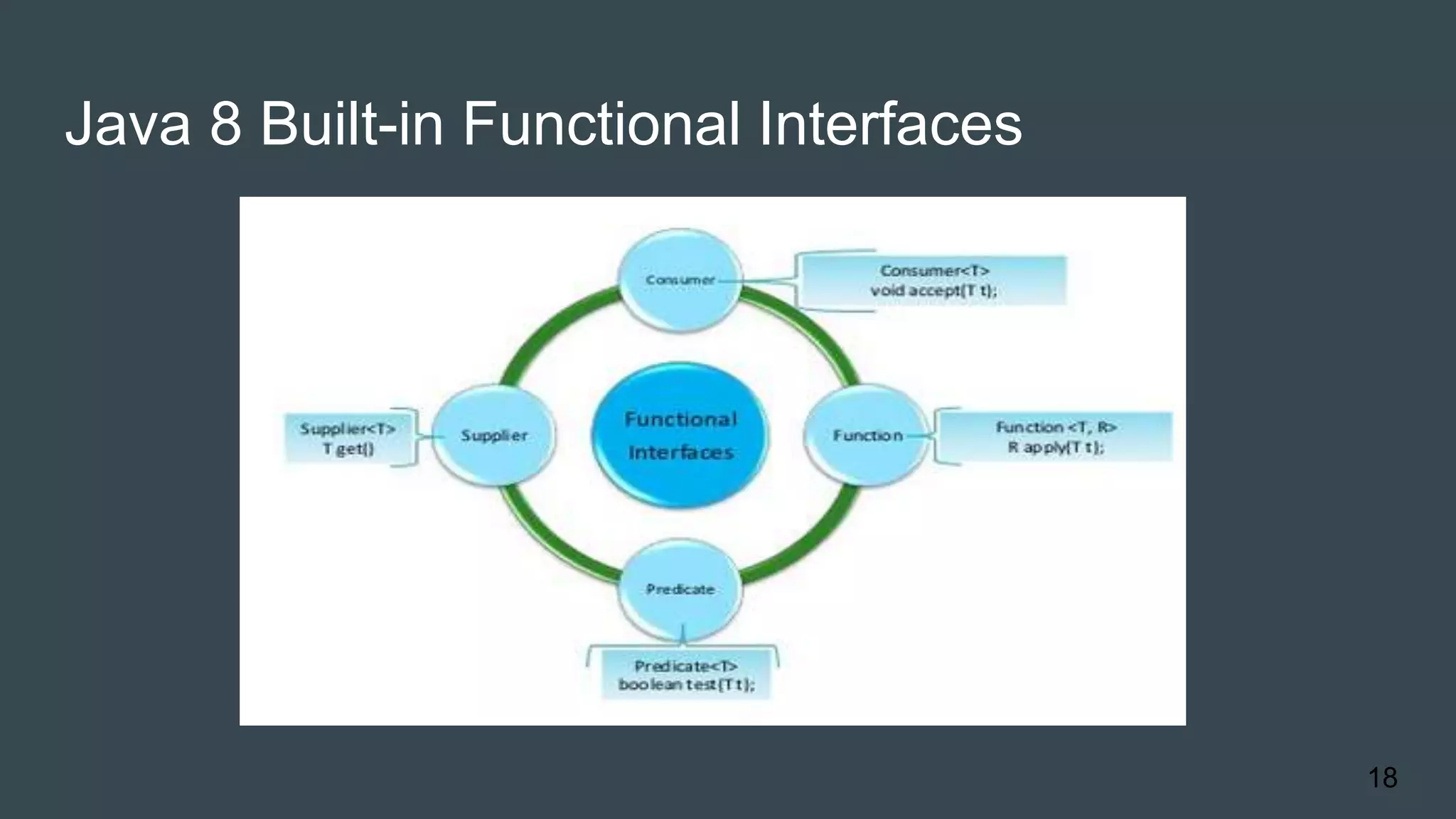 Java 8 Built-in Functional Interfaces

Consumer

Consumer<T>
void accept(T t);

Supplier<T>
T get()

Supplier

Functional Interfaces

Function

Function <T, R>
R apply(T t);

Predicate

Predicate<T>
boolean test(T t);

18